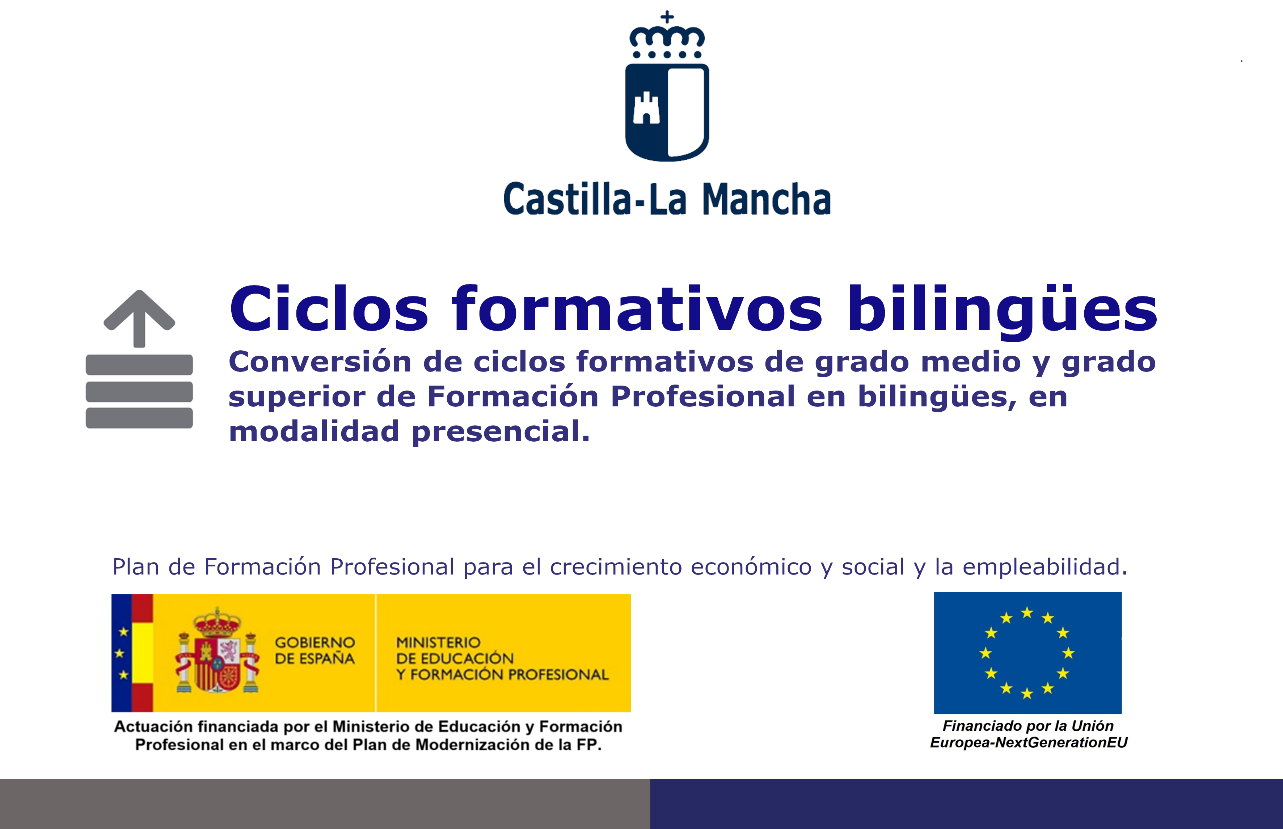 Castilla-La Mancha

Ciclos formativos bilingües

Conversión de ciclos formativos de grado medio y grado superior de Formación Profesional en bilingües, en modalidad presencial.

Plan de Formación Profesional para el crecimiento económico y social y la empleabilidad.

GOBIERNO DE ESPAÑA

MINISTERIO DE EDUCACIÓN Y FORMACIÓN PROFESIONAL

Actuación financiada por el Ministerio de Educación y Formación Profesional en el marco del Plan de Modernización de la FP.

Financiado por la Unión Europea-NextGenerationEU